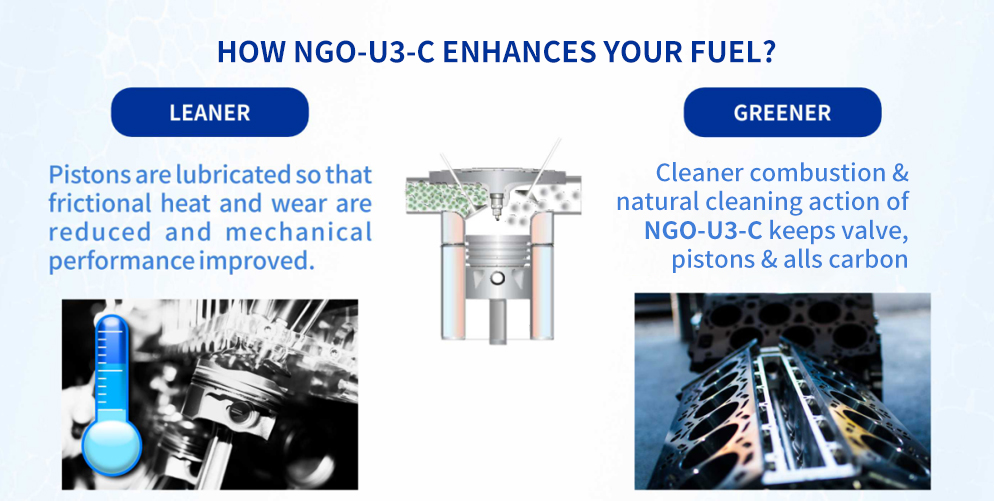 HOW NGO-U3-C ENHANCES YOUR FUEL?

LEANER

Pistons are lubricated so that frictional heat and wear are reduced and mechanical performance improved.

GREENER

Cleaner combustion & natural cleaning action of NGO-U3-C keeps valve, pistons & alls carbon